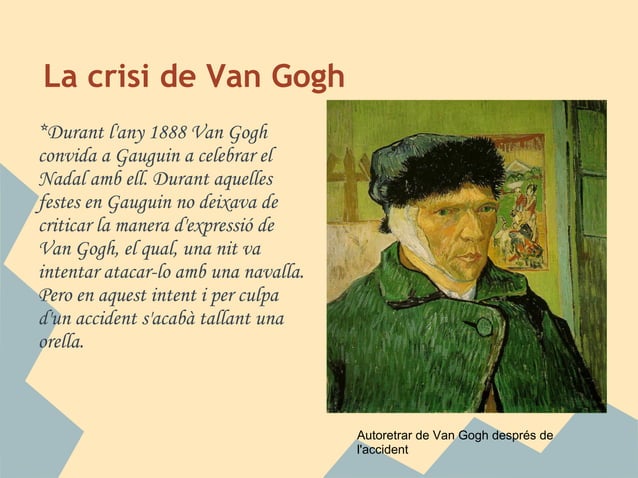 La crisi de Van Gogh

*Durant l'any 1888 Van Gogh convida a Gauguin a celebrar el Nadal amb ell. Durant aquelles festes en Gauguin no deixava de criticar la manera d'expressió de Van Gogh, el qual, una nit va intentar atacar-lo amb una navalla. Pero en aquest intent i per culpa d'un accident s'acabà tallant una orella.

Autoretrar de Van Gogh després de l'accident